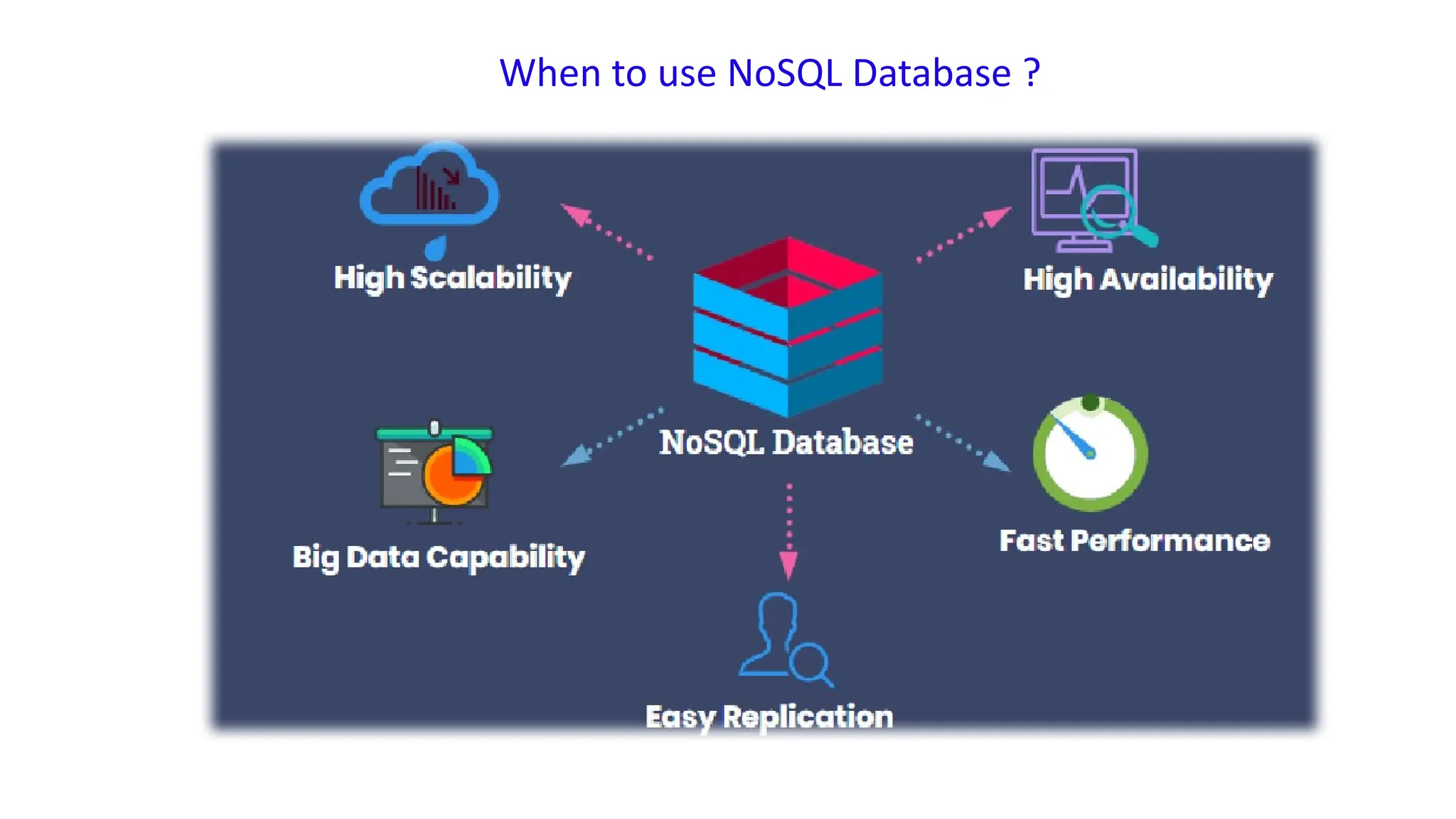 When to use NoSQL Database ?

High Scalability

High Availability

NoSQL Database

Big Data Capability

Fast Performance

Easy Replication